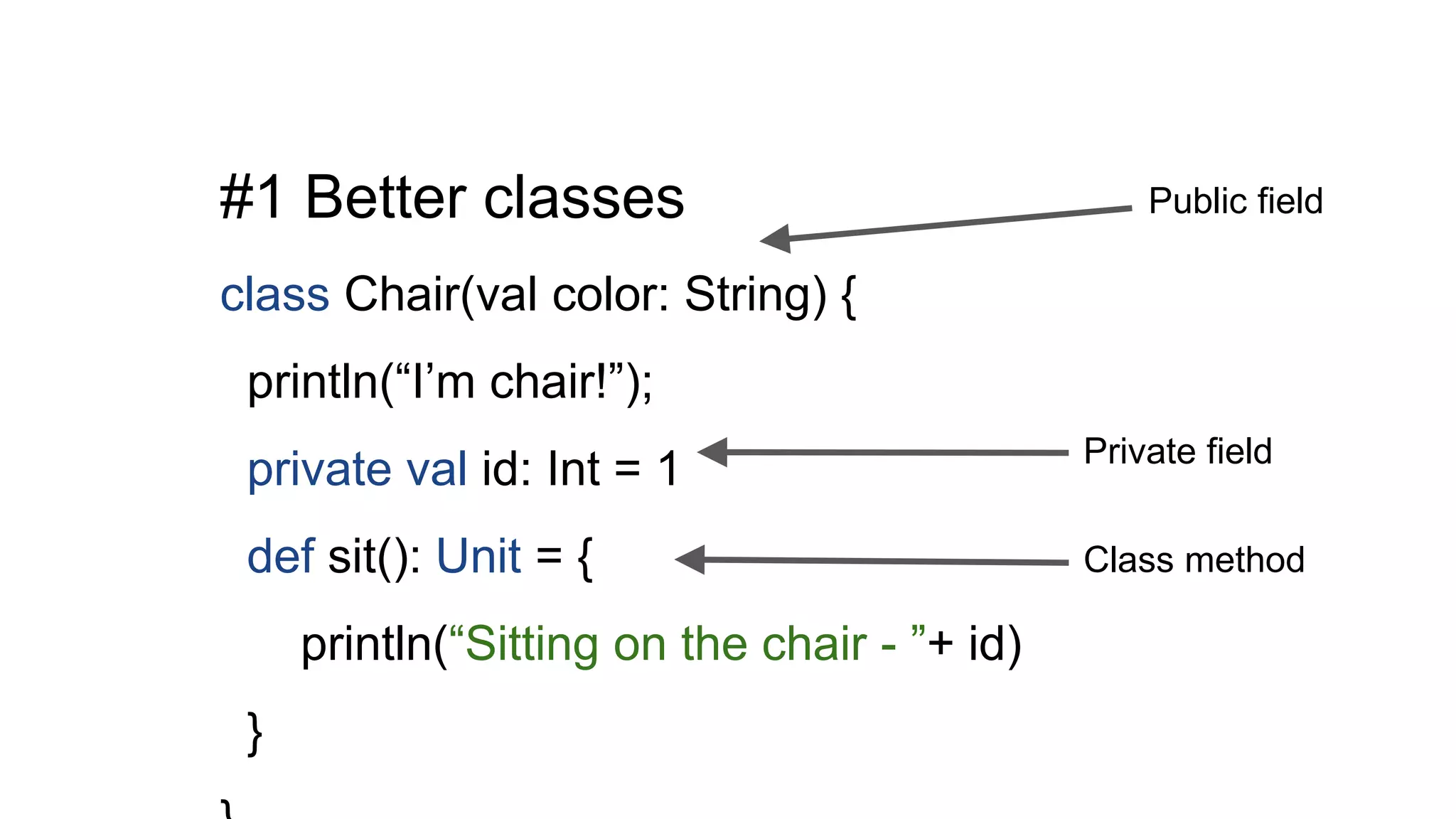 #1 Better classes

Public field

class Chair(val color: String) {

println(“I’m chair!”);

private val id: Int = 1

Private field

def sit(): Unit = {

Class method

println(“Sitting on the chair - ”+ id)

}

}